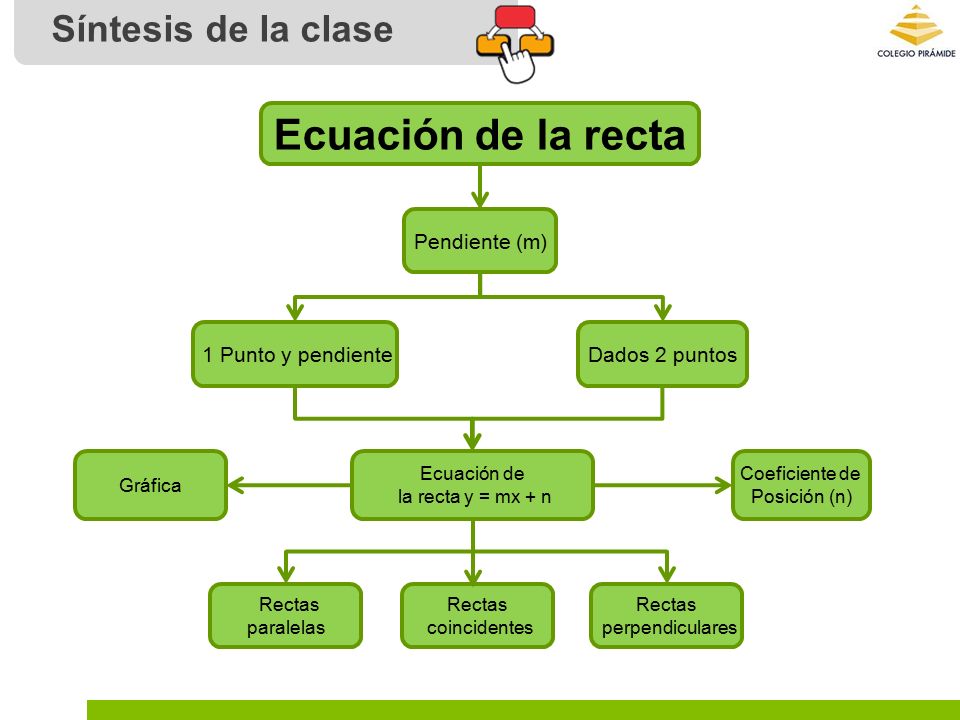 Síntesis de la clase

COLEGIO PIRÁMIDE

Ecuación de la recta

Pendiente (m)

1 Punto y pendiente

Dados 2 puntos

Gráfica

Ecuación de la recta $y = mx + n$

Coeficiente de Posición (n)

Rectas paralelas

Rectas coincidentes

Rectas perpendiculares